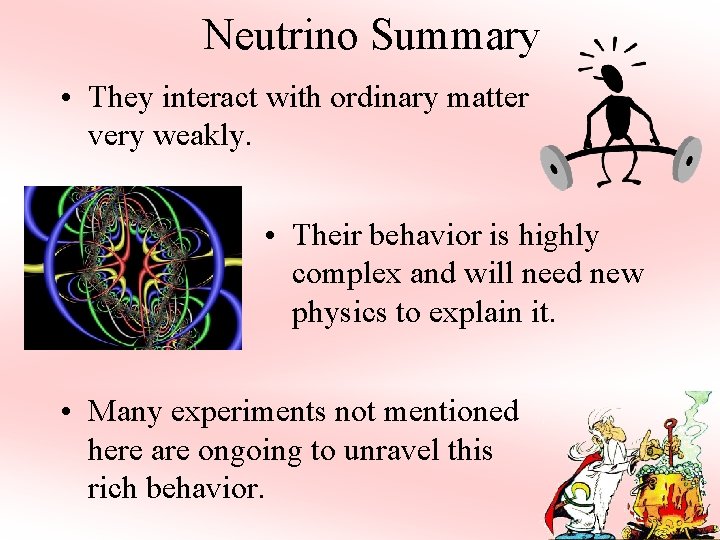 Neutrino Summary

• They interact with ordinary matter very weakly.

• Their behavior is highly complex and will need new physics to explain it.

• Many experiments not mentioned here are ongoing to unravel this rich behavior.